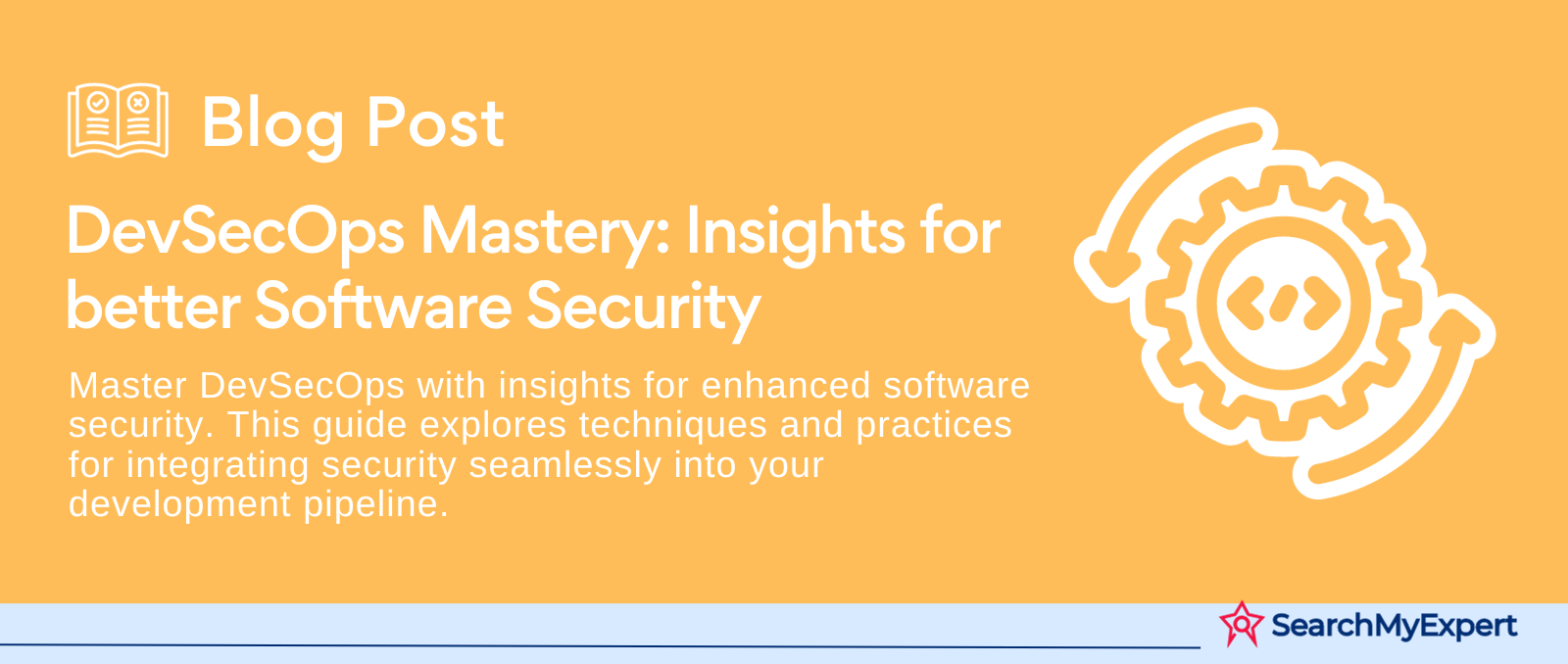 Blog Post

DevSecOps Mastery: Insights for better Software Security

Master DevSecOps with insights for enhanced software security. This guide explores techniques and practices for integrating security seamlessly into your development pipeline.

SearchMyExpert